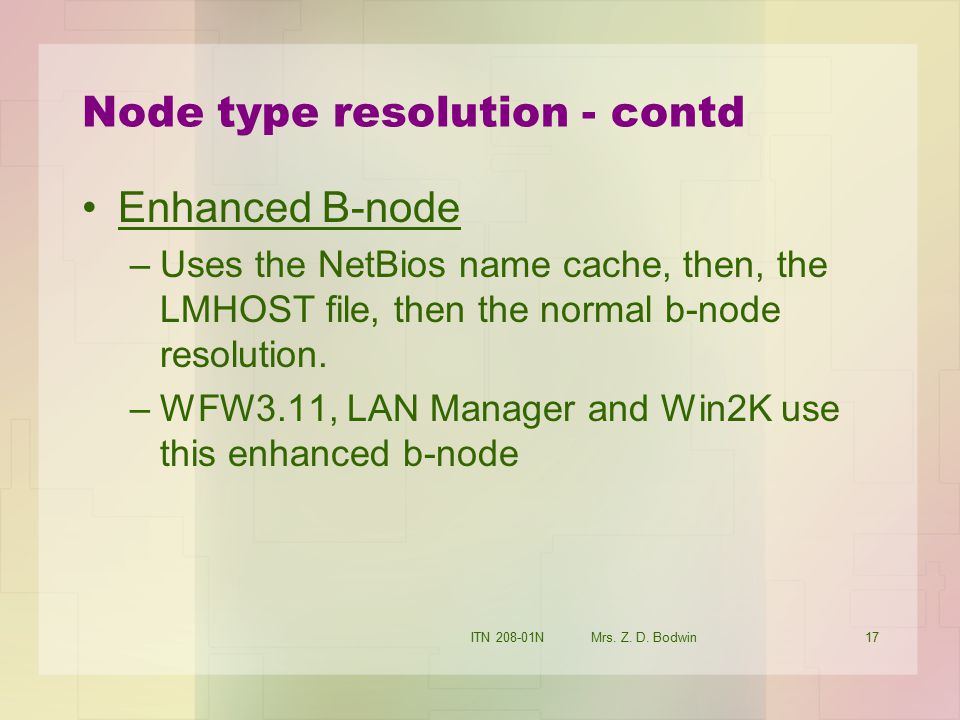 Node type resolution - contd

• Enhanced B-node
– Uses the NetBios name cache, then, the LMHOST file, then the normal b-node resolution.
– WFW3.11, LAN Manager and Win2K use this enhanced b-node

ITN 208-01N Mrs. Z. D. Bodwin 17